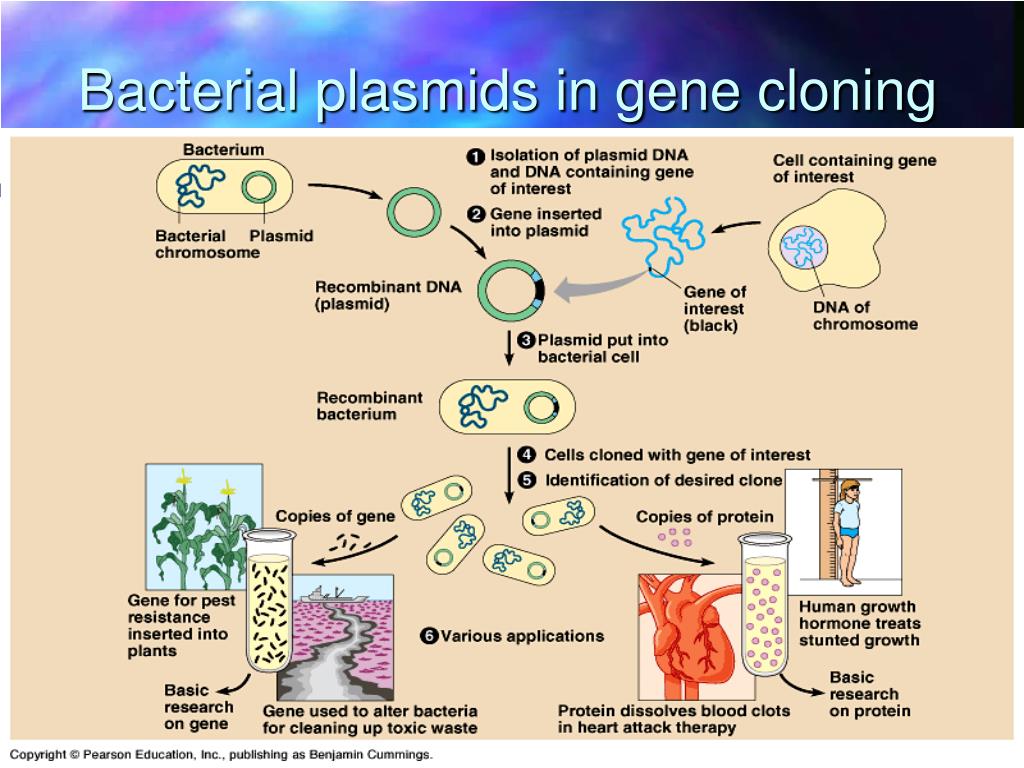 Bacterial plasmids in gene cloning

Bacterium

Bacterial chromosome

Plasmid

1 Isolation of plasmid DNA and DNA containing gene of interest

2 Gene inserted into plasmid

Cell containing gene of interest

Recombinant DNA (plasmid)

Gene of interest (black)

DNA of chromosome

3 Plasmid put into bacterial cell

Recombinant bacterium

4 Cells cloned with gene of interest

5 Identification of desired clone

Copies of gene

Copies of protein

Gene for pest resistance inserted into plants

6 Various applications

Human growth hormone treats stunted growth

Basic research on gene

Gene used to alter bacteria for cleaning up toxic waste

Protein dissolves blood clots in heart attack therapy

Basic research on protein

Copyright © Pearson Education, Inc., publishing as Benjamin Cummings.